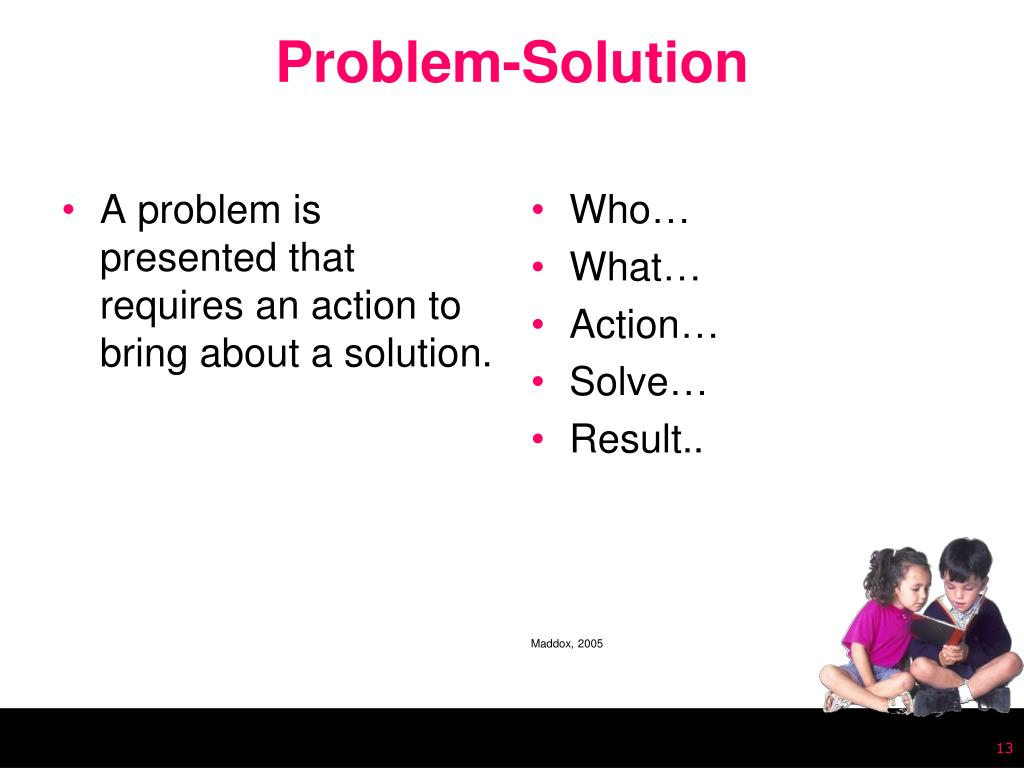 Problem-Solution

• A problem is presented that requires an action to bring about a solution.

• Who…
• What…
• Action…
• Solve…
• Result..

Maddox, 2005

13